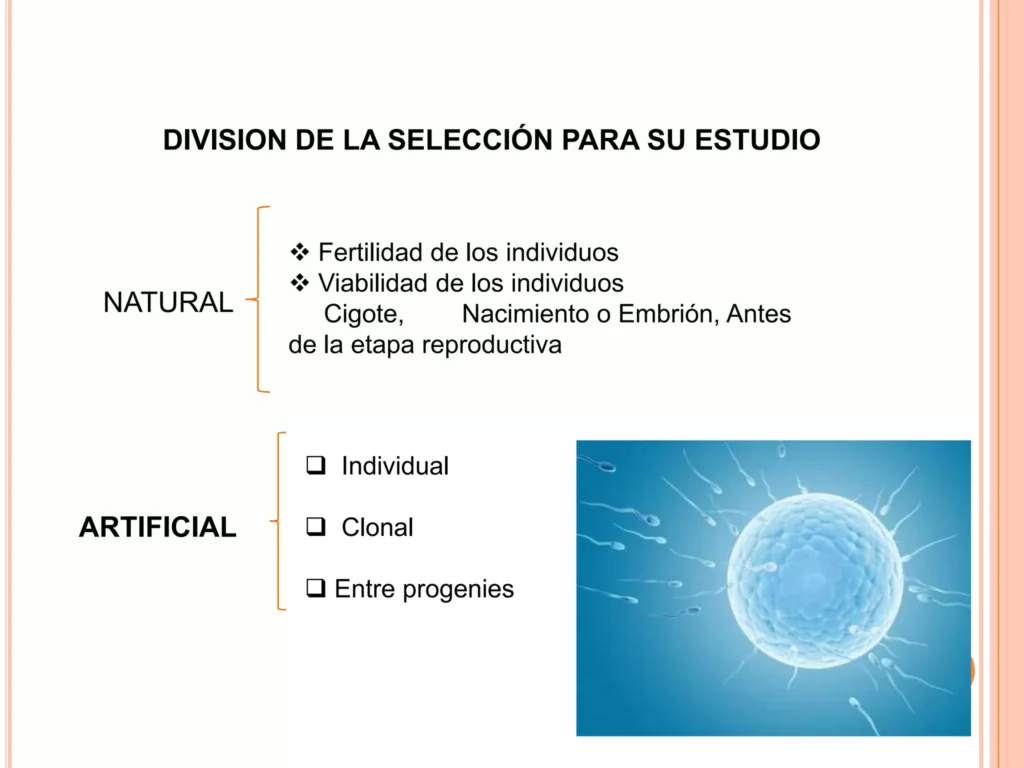 DIVISION DE LA SELECCIÓN PARA SU ESTUDIO

NATURAL

❖ Fertilidad de los individuos
❖ Viabilidad de los individuos
Cigote, Nacimiento o Embrión, Antes de la etapa reproductiva

ARTIFICIAL

❑ Individual

❑ Clonal

❑ Entre progenies